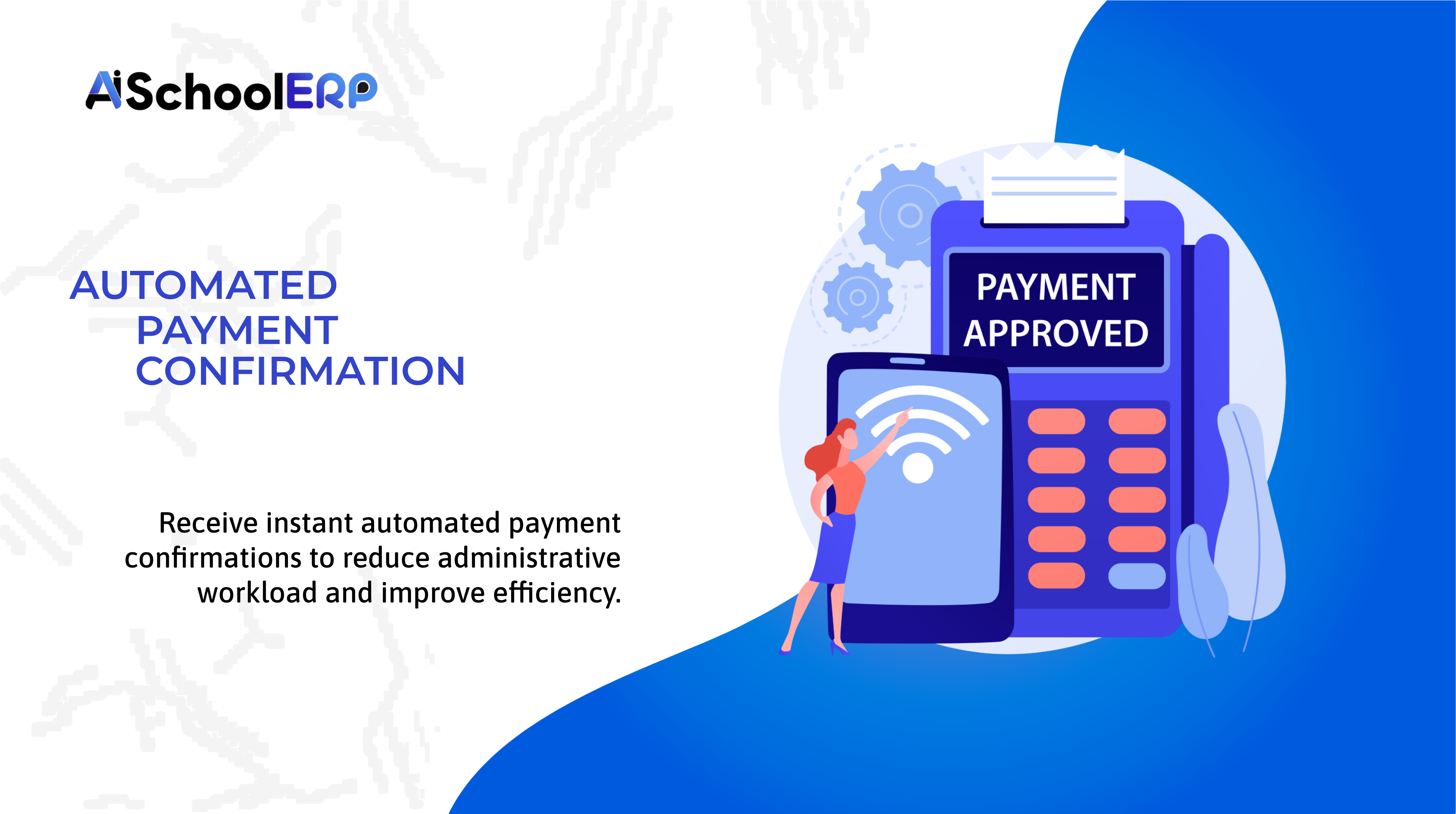 AiSchoolERP

AUTOMATED PAYMENT CONFIRMATION

Receive instant automated payment confirmations to reduce administrative workload and improve efficiency.

PAYMENT APPROVED